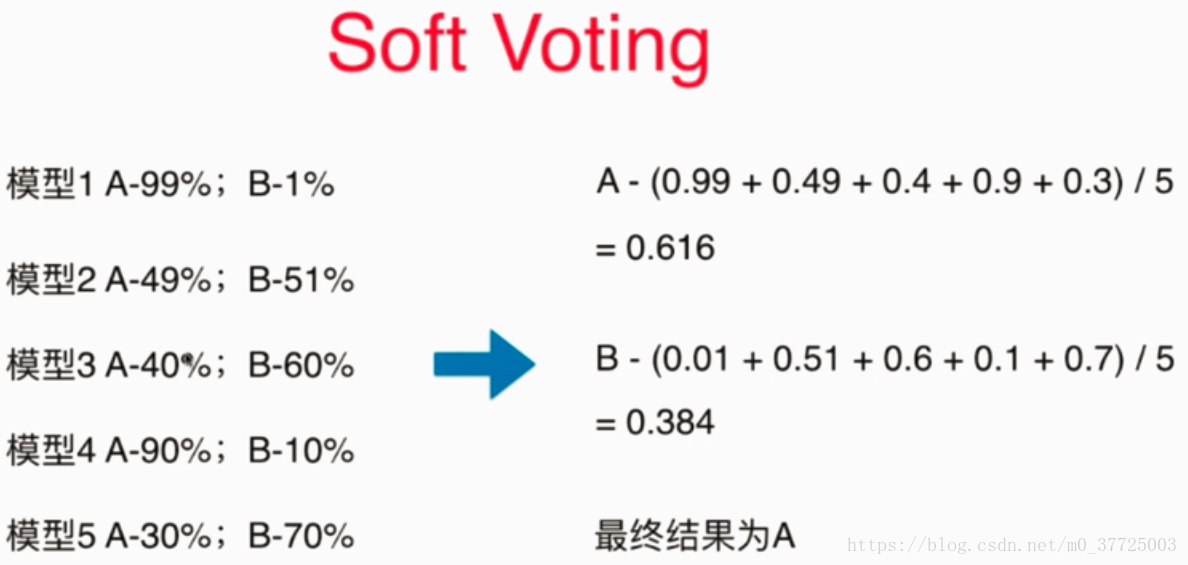 Soft Voting

模型1 A-99%；B-1%

模型2 A-49%；B-51%

模型3 A-40%；B-60%

模型4 A-90%；B-10%

模型5 A-30%；B-70%

A - (0.99 + 0.49 + 0.4 + 0.9 + 0.3) / 5 = 0.616

B - (0.01 + 0.51 + 0.6 + 0.1 + 0.7) / 5 = 0.384

最终结果为A

https://blog.csdn.net/m0_37725003